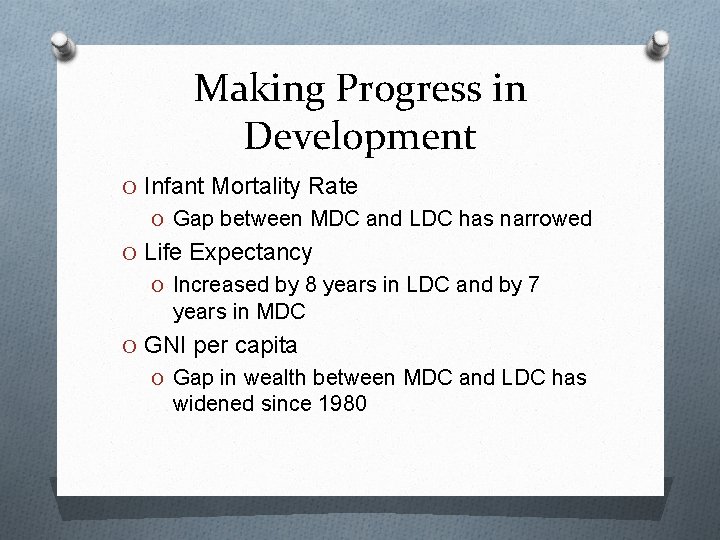 Making Progress in Development

O Infant Mortality Rate

O Gap between MDC and LDC has narrowed

O Life Expectancy

O Increased by 8 years in LDC and by 7 years in MDC

O GNI per capita

O Gap in wealth between MDC and LDC has widened since 1980